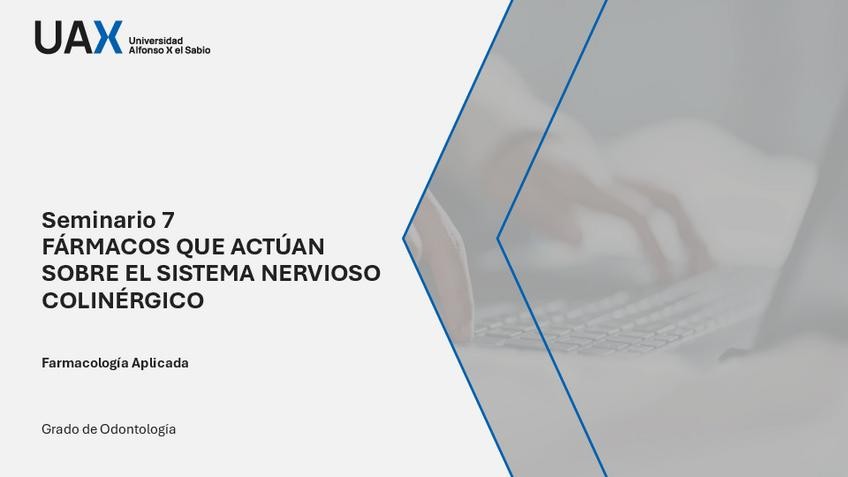 UAX Universidad Alfonso X el Sabio

Seminario 7
FÁRMACOS QUE ACTÚAN SOBRE EL SISTEMA NERVIOSO COLINÉRGICO

Farmacología Aplicada

Grado de Odontología